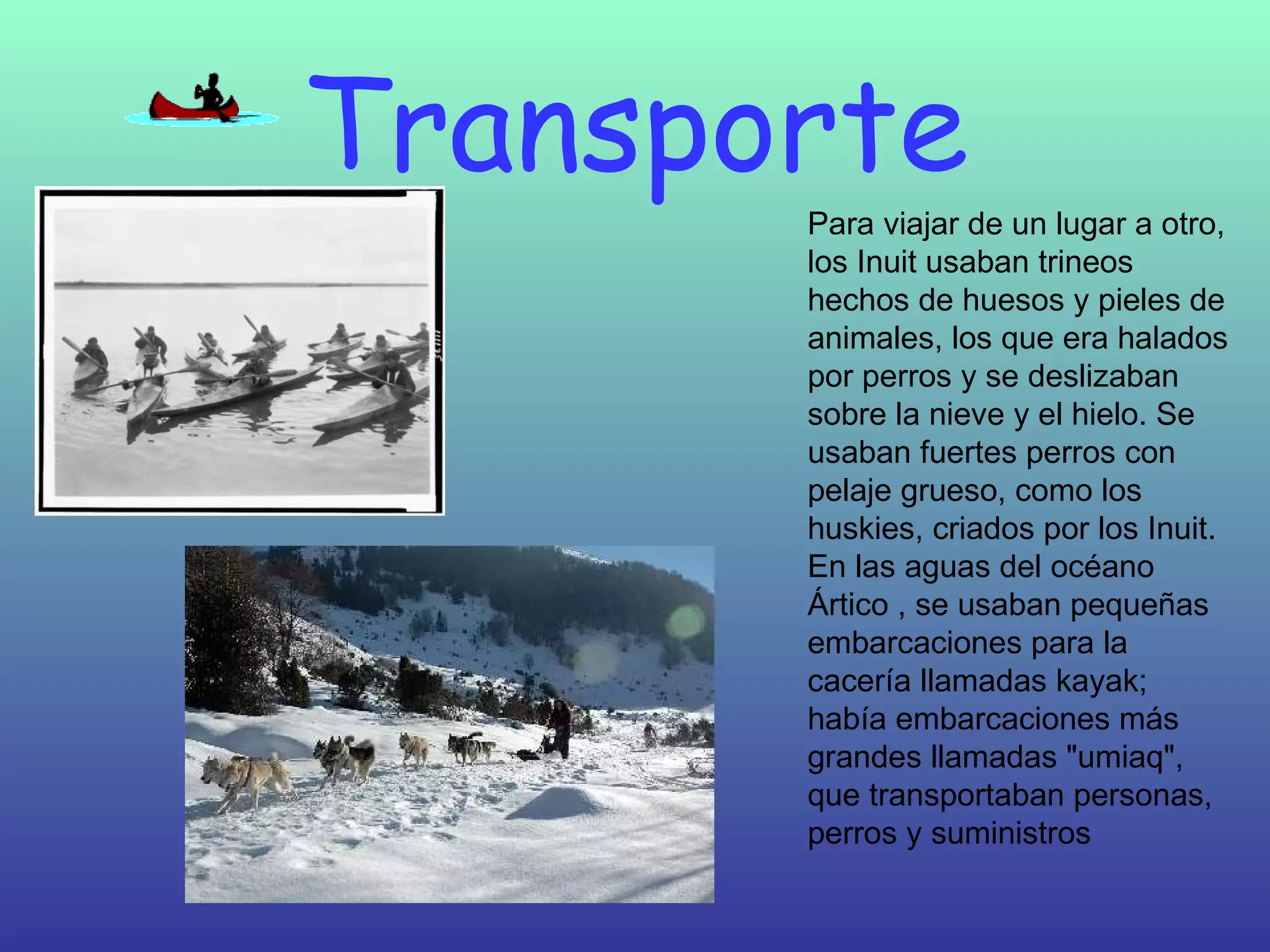 Transporte

Para viajar de un lugar a otro, los Inuit usaban trineos hechos de huesos y pieles de animales, los que era halados por perros y se deslizaban sobre la nieve y el hielo. Se usaban fuertes perros con pelaje grueso, como los huskies, criados por los Inuit. En las aguas del océano Ártico , se usaban pequeñas embarcaciones para la cacería llamadas kayak; había embarcaciones más grandes llamadas "umiaq", que transportaban personas, perros y suministros